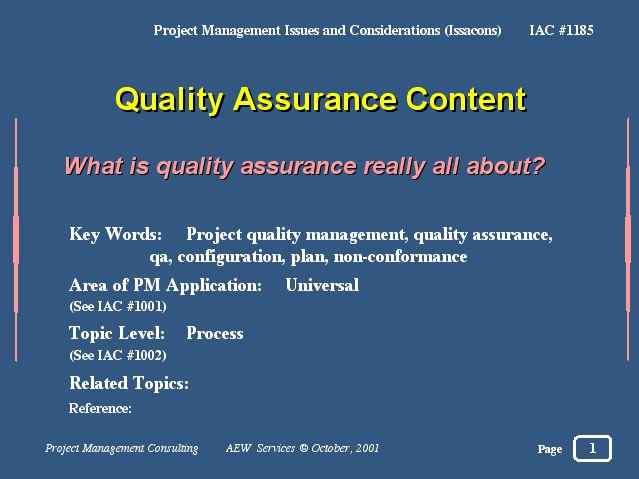 Project Management Issues and Considerations (Issacons) IAC #1185

Quality Assurance Content

What is quality assurance really all about?

Key Words: Project quality management, quality assurance, qa, configuration, plan, non-conformance

Area of PM Application: Universal
(See IAC #1001)

Topic Level: Process
(See IAC #1002)

Related Topics:

Reference:

Project Management Consulting AEW Services © October, 2001

Page 1